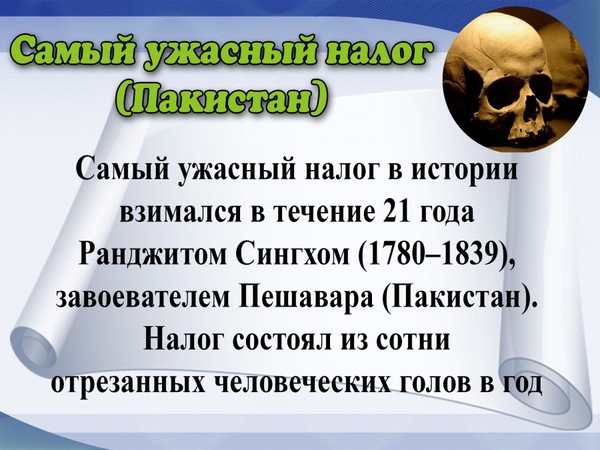 Самый ужасный налог (Пакистан)

Самый ужасный налог в истории взимался в течение 21 года Ранджитом Сингхом (1780–1839), завоевателем Пешавара (Пакистан). Налог состоял из сотни отрезанных человеческих голов в год